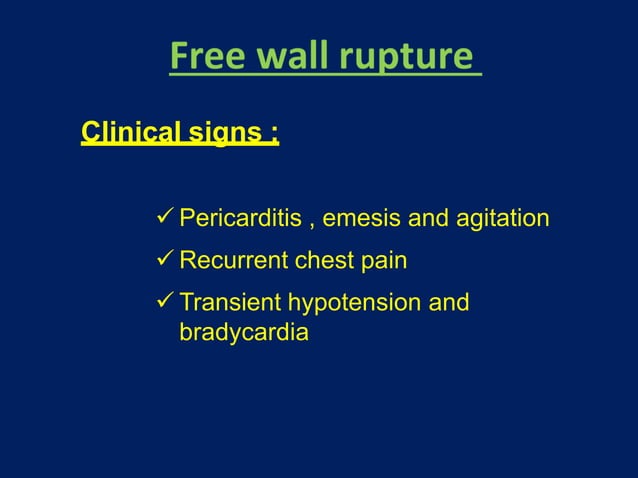 Free wall rupture

Clinical signs :

✓ Pericarditis , emesis and agitation
✓ Recurrent chest pain
✓ Transient hypotension and bradycardia